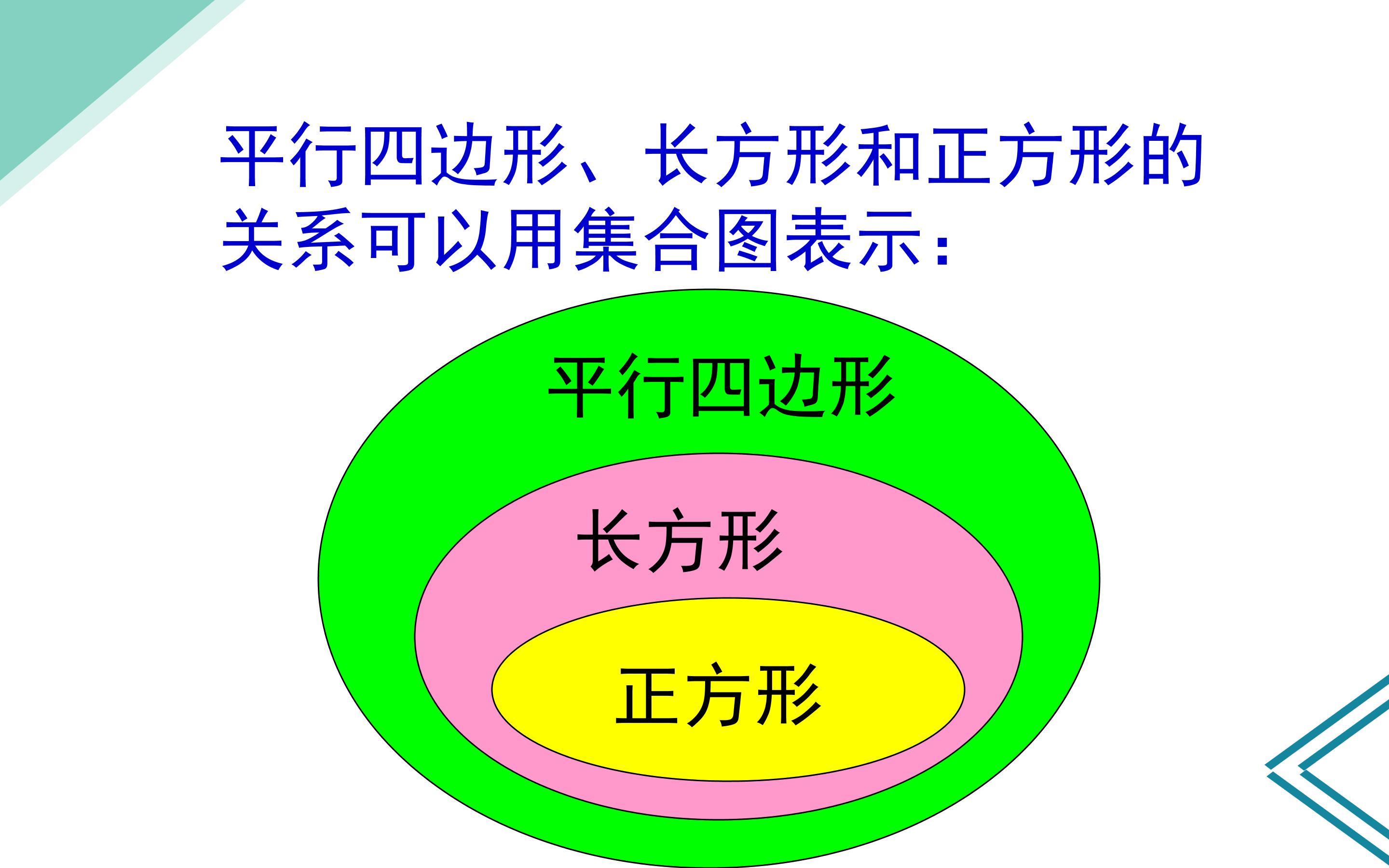 平行四边形、长方形和正方形的关系可以用集合图表示:

平行四边形

长方形

正方形